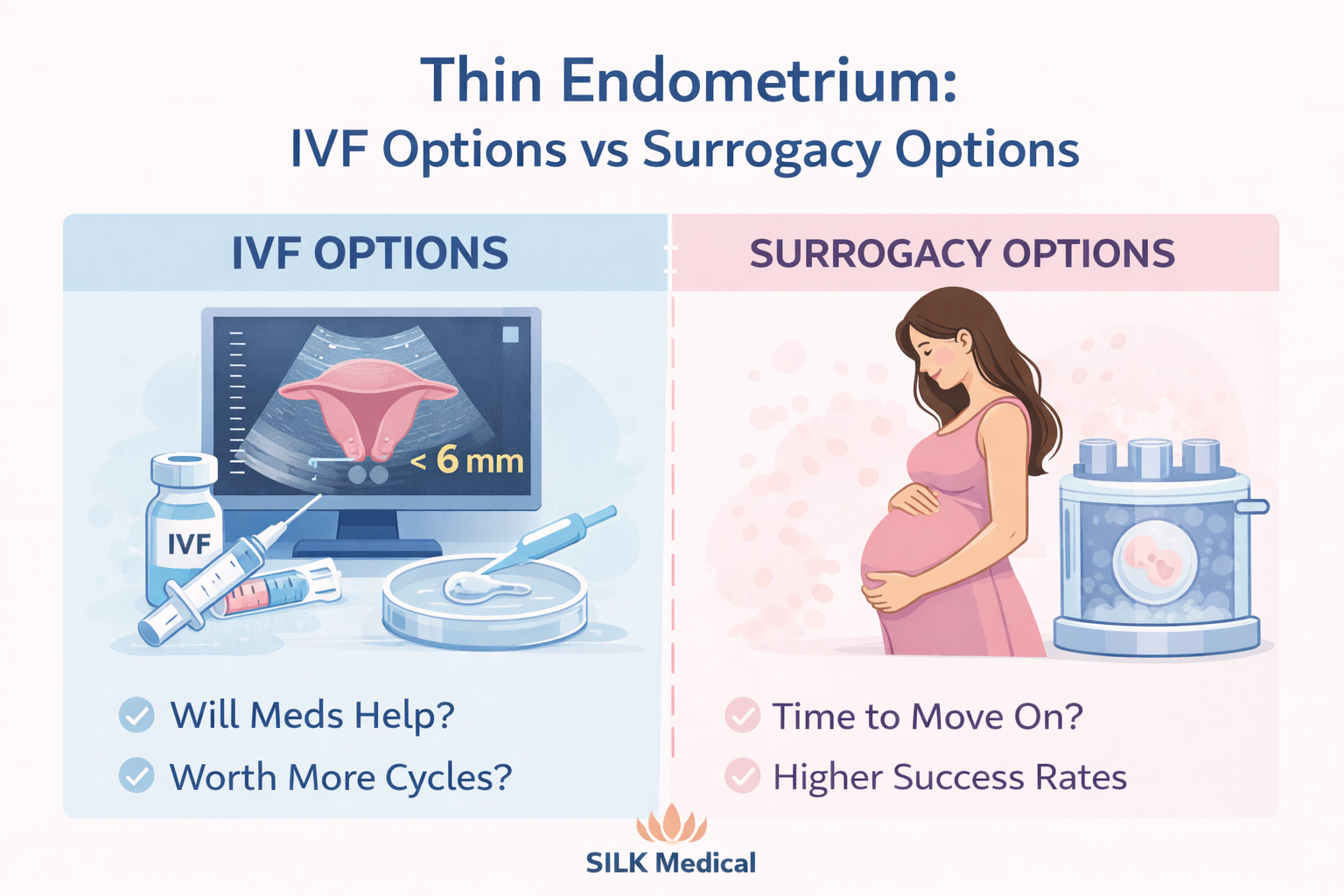 Thin Endometrium:
IVF Options vs Surrogacy Options

IVF OPTIONS

< 6 mm

IVF

Will Meds Help?

Worth More Cycles?

SURROGACY OPTIONS

Time to Move On?

Higher Success Rates

SILK Medical